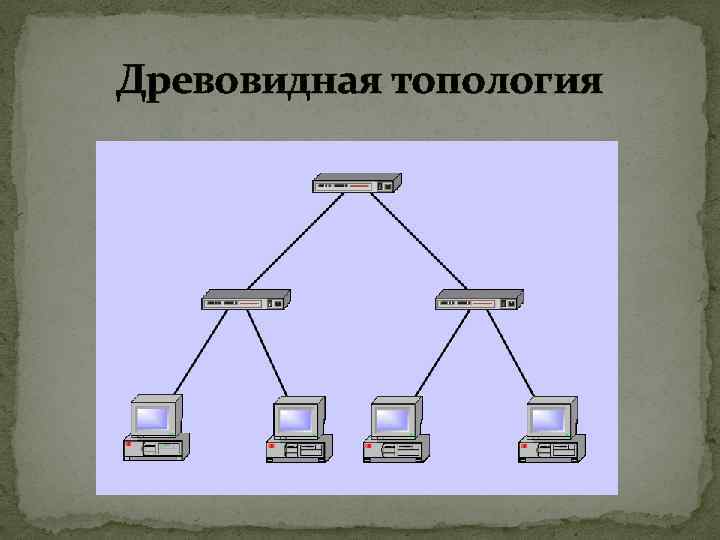 Древовидная топология